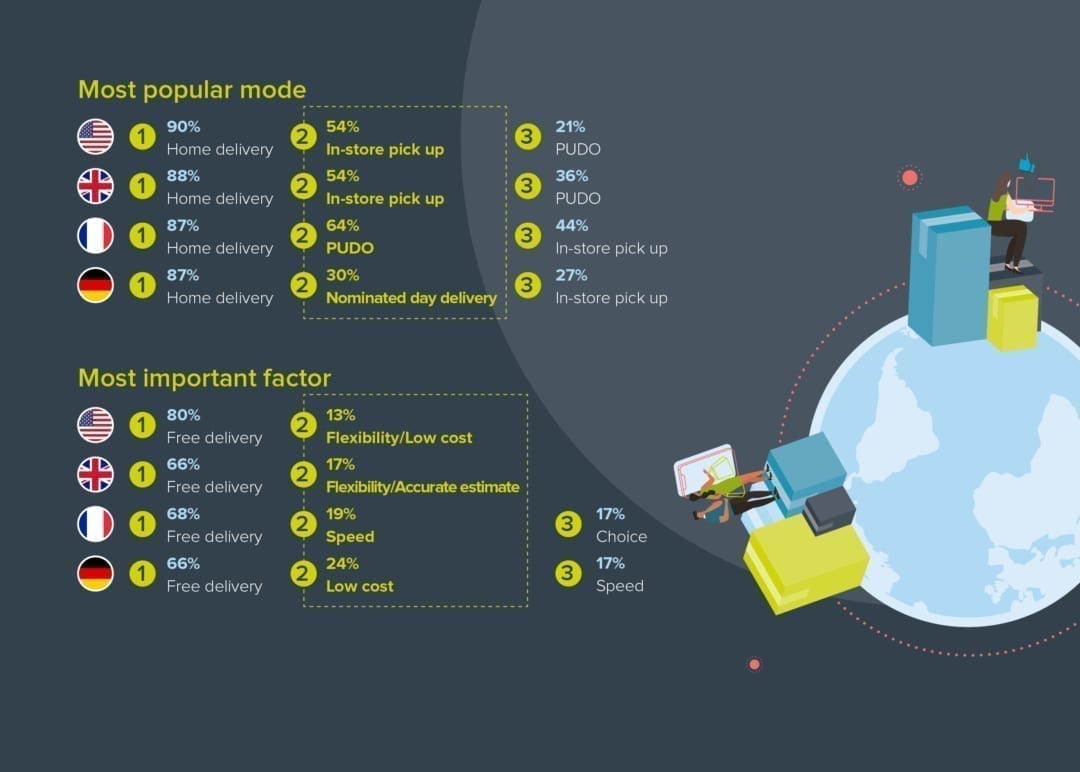 Most popular mode

1 90% Home delivery
2 54% In-store pick up
3 21% PUDO

1 88% Home delivery
2 54% In-store pick up
3 36% PUDO

1 87% Home delivery
2 64% PUDO
3 44% In-store pick up

1 87% Home delivery
2 30% Nominated day delivery
3 27% In-store pick up

Most important factor

1 80% Free delivery
2 13% Flexibility/Low cost

1 66% Free delivery
2 17% Flexibility/Accurate estimate

1 68% Free delivery
2 19% Speed
3 17% Choice

1 66% Free delivery
2 24% Low cost
3 17% Speed